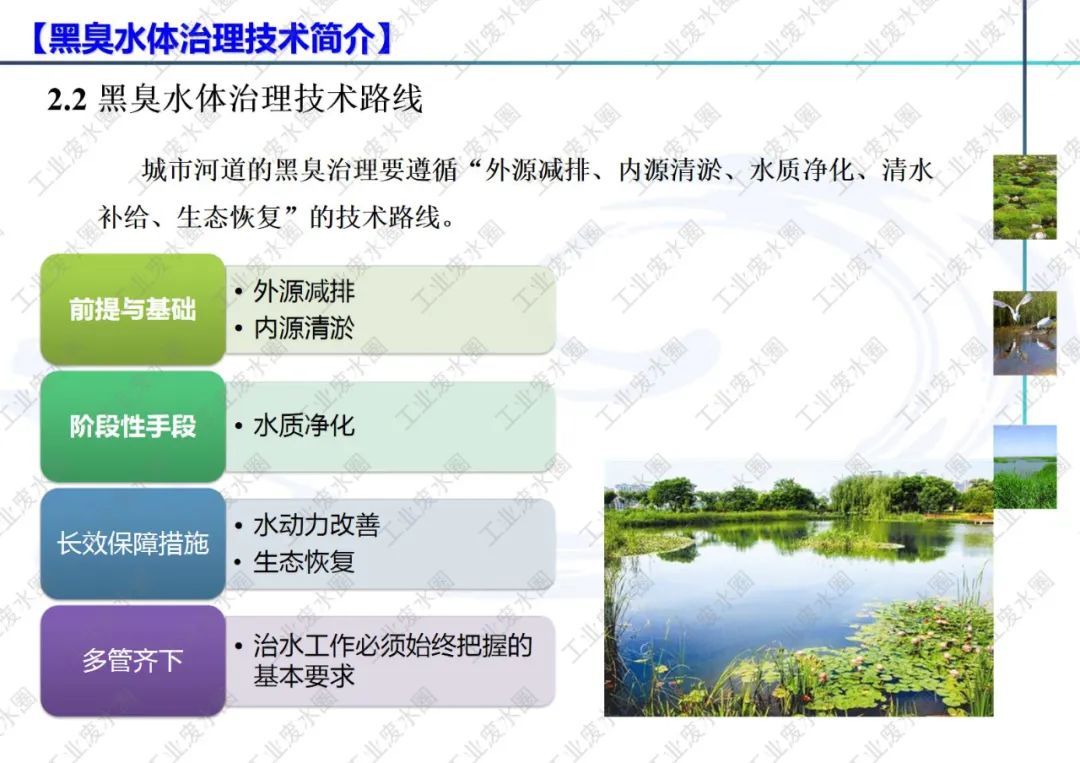 【黑臭水体治理技术简介】

2.2 黑臭水体治理技术路线

城市河道的黑臭治理要遵循“外源减排、内源清淤、水质净化、清水补给、生态恢复”的技术路线。

前提与基础
• 外源减排
• 内源清淤

阶段性手段
• 水质净化

长效保障措施
• 水动力改善
• 生态恢复

多管齐下
• 治水工作必须始终把握的基本要求

工业废水圈